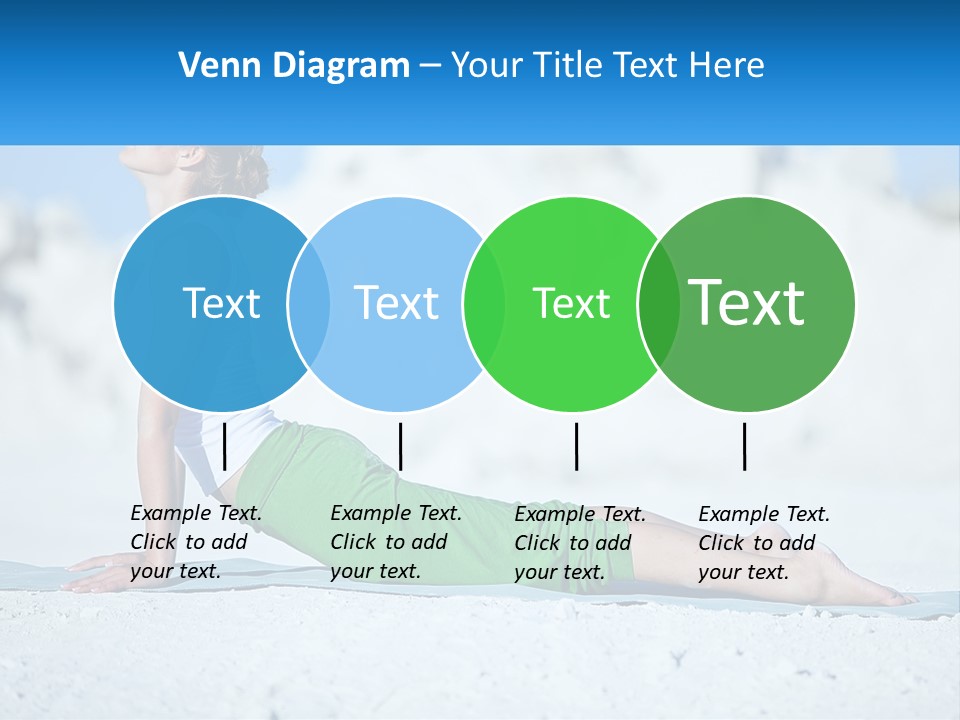 Venn Diagram – Your Title Text Here

Text

Text

Text

Text

Example Text. Click to add your text.

Example Text. Click to add your text.

Example Text. Click to add your text.

Example Text. Click to add your text.